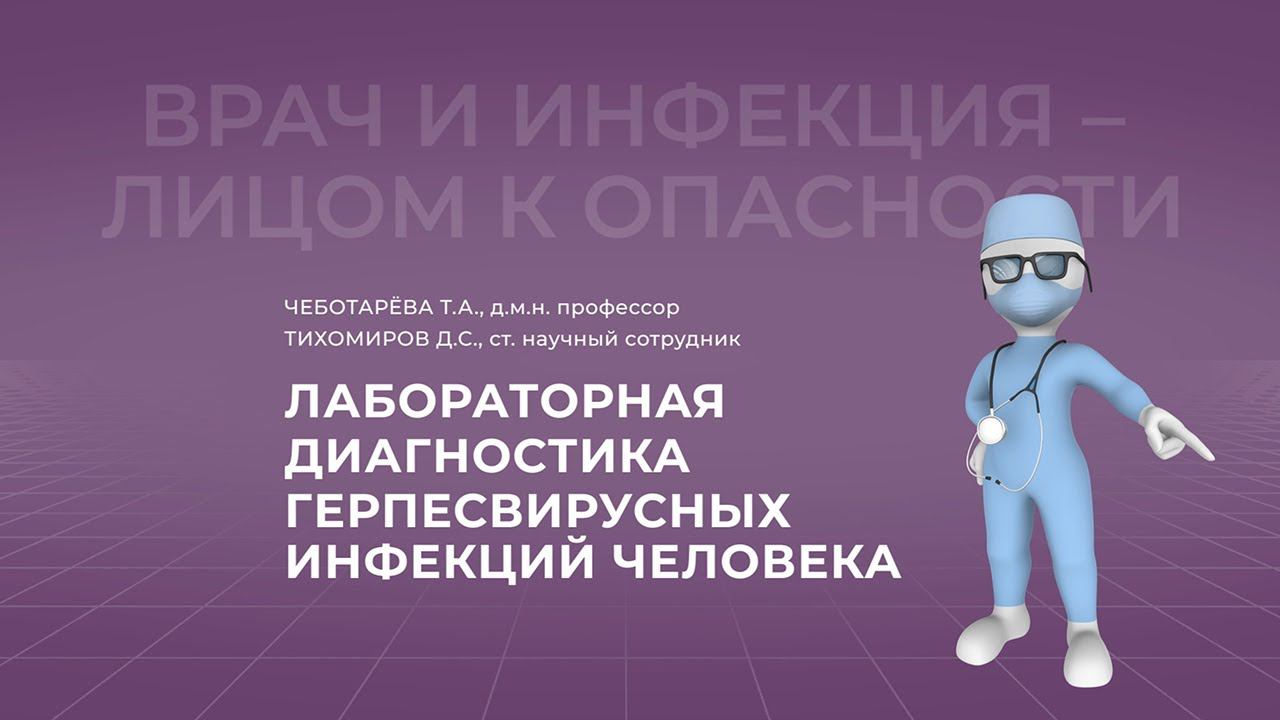 ВРАЧ И ИНФЕКЦИЯ – ЛИЦОМ К ОПАСНОСТИ

ЧЕБОТАРЁВА Т.А., д.м.н. профессор
ТИХОМИРОВ Д.С., ст. научный сотрудник

ЛАБОРАТОРНАЯ ДИАГНОСТИКА ГЕРПЕСВИРУСНЫХ ИНФЕКЦИЙ ЧЕЛОВЕКА